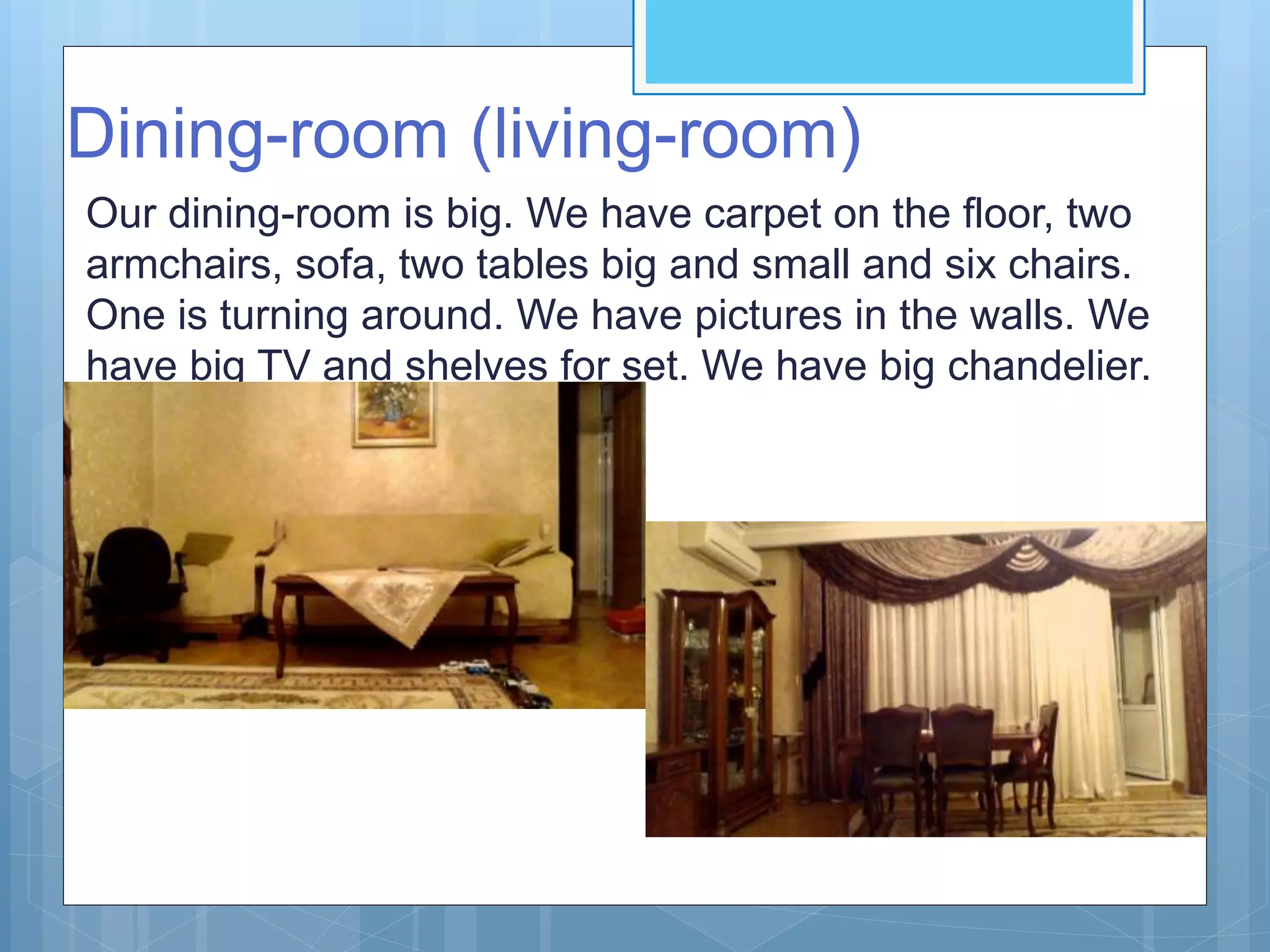 Dining-room (living-room)

Our dining-room is big. We have carpet on the floor, two armchairs, sofa, two tables big and small and six chairs. One is turning around. We have pictures in the walls. We have big TV and shelves for set. We have big chandelier.